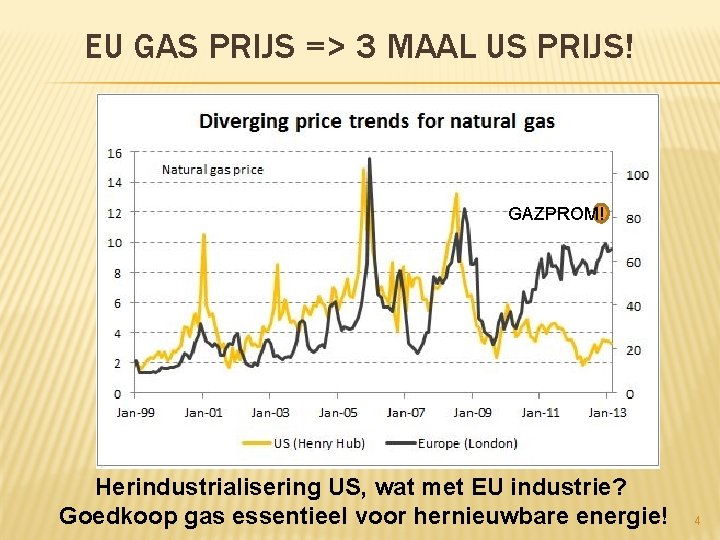 EU GAS PRIJS => 3 MAAL US PRIJS!

Diverging price trends for natural gas

Natural gas price

GAZPROM!

16
14
12
10
8
6
4
2
0

100
80
60
40
20
0

Jan-99 Jan-01 Jan-03 Jan-05 Jan-07 Jan-09 Jan-11 Jan-13

US (Henry Hub) Europe (London)

Herindustrialisering US, wat met EU industrie?
Goedkoop gas essentieel voor hernieuwbare energie!

4